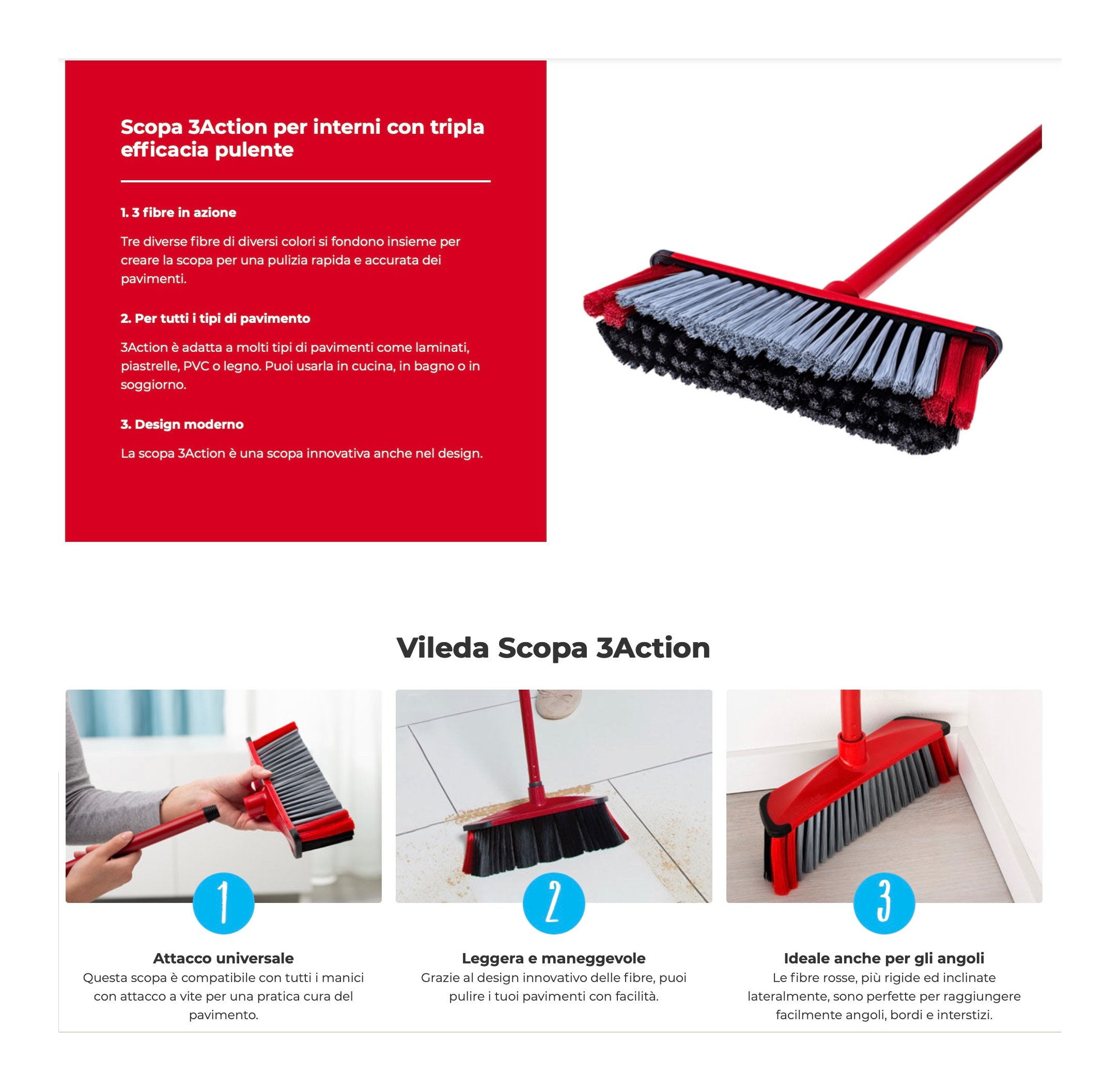 Scopa 3Action per interni con tripla efficacia pulente

1. 3 fibre in azione

Tre diverse fibre di diversi colori si fondono insieme per creare la scopa per una pulizia rapida e accurata dei pavimenti.

2. Per tutti i tipi di pavimento

3Action è adatta a molti tipi di pavimenti come laminati, piastrelle, PVC o legno. Puoi usarla in cucina, in bagno o in soggiorno.

3. Design moderno

La scopa 3Action è una scopa innovativa anche nel design.

Vileda Scopa 3Action

1

Attacco universale
Questa scopa è compatibile con tutti i manici con attacco a vite per una pratica cura del pavimento.

2

Leggera e maneggevole
Grazie al design innovativo delle fibre, puoi pulire i tuoi pavimenti con facilità.

3

Ideale anche per gli angoli
Le fibre rosse, più rigide ed inclinate lateralmente, sono perfette per raggiungere facilmente angoli, bordi e interstizi.